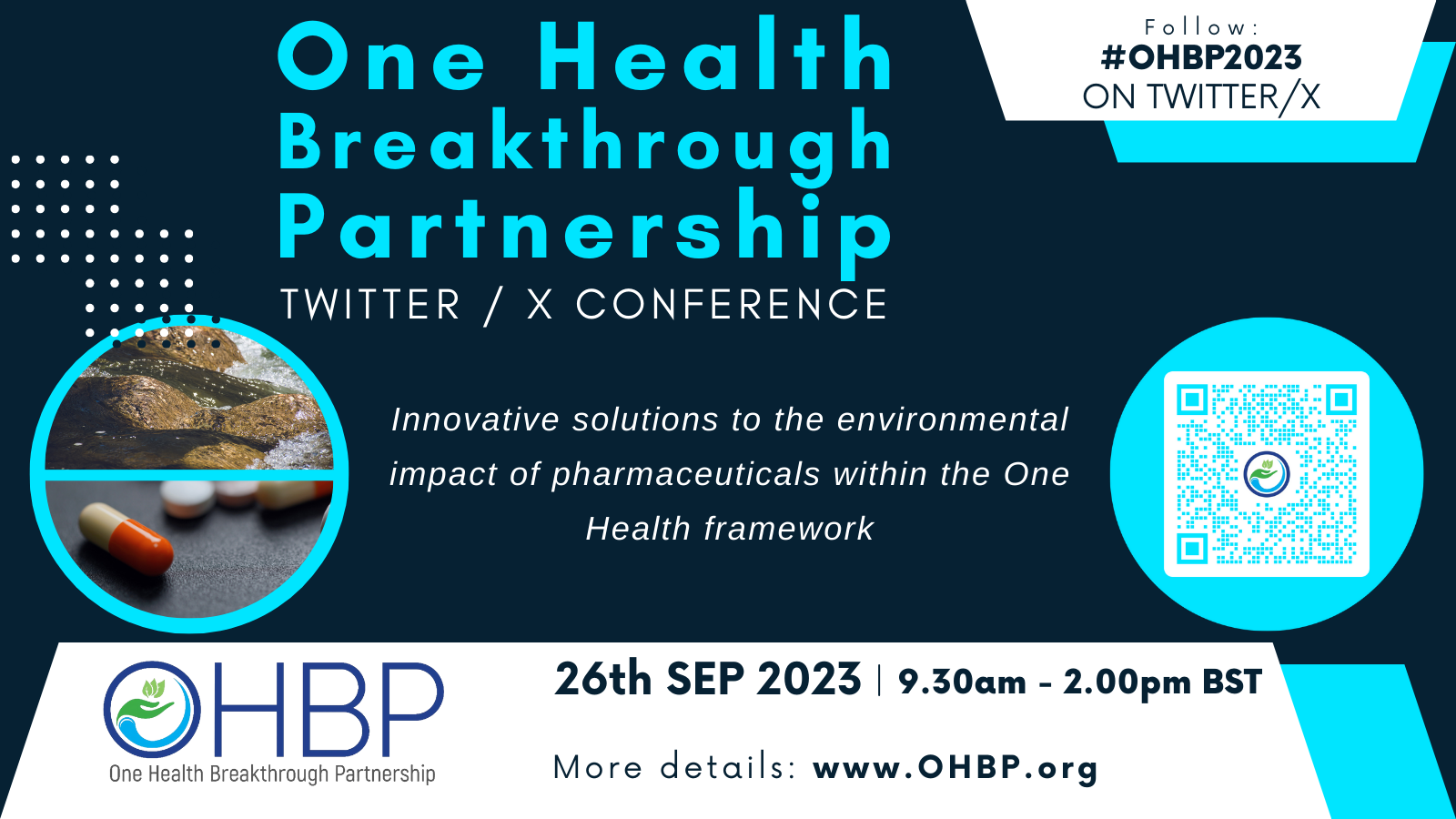 One Health Breakthrough Partnership
TWITTER / X CONFERENCE

Follow:
#OHBP2023
ON TWITTER/X

Innovative solutions to the environmental impact of pharmaceuticals within the One Health framework

OHBP
One Health Breakthrough Partnership

26th SEP 2023 | 9.30am - 2.00pm BST

More details: www.OHBP.org